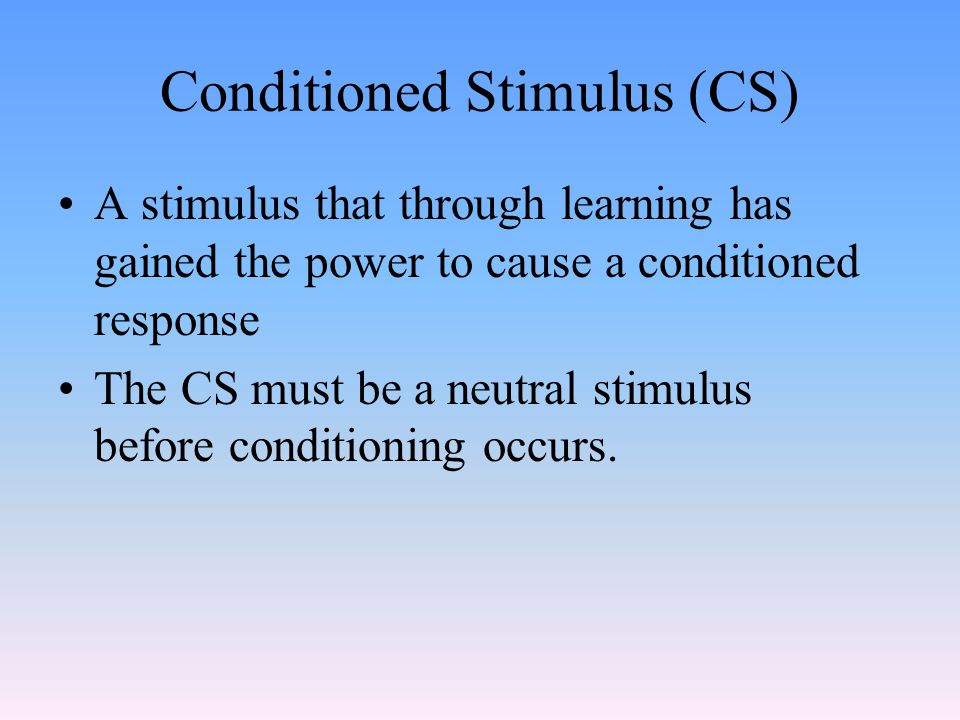 Conditioned Stimulus (CS)

• A stimulus that through learning has gained the power to cause a conditioned response

• The CS must be a neutral stimulus before conditioning occurs.